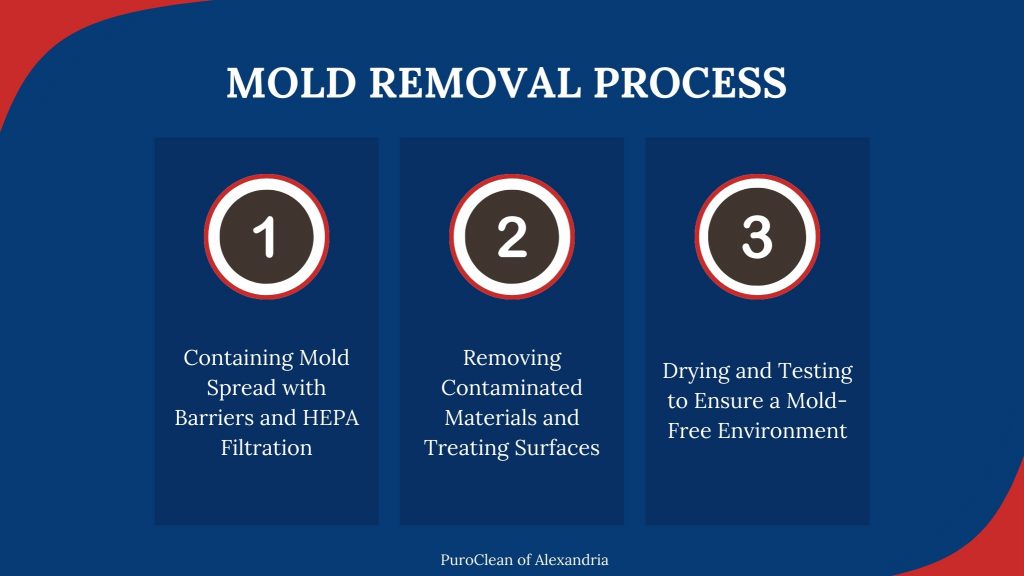 MOLD REMOVAL PROCESS

1

Containing Mold Spread with Barriers and HEPA Filtration

2

Removing Contaminated Materials and Treating Surfaces

3

Drying and Testing to Ensure a Mold-Free Environment

PuroClean of Alexandria